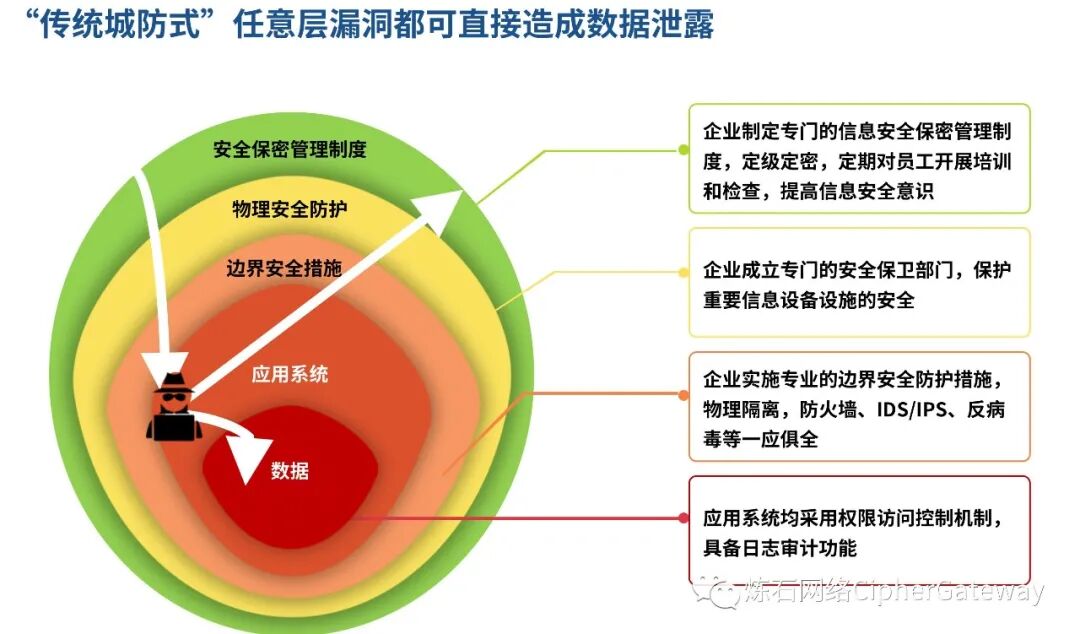 “传统城防式”任意层漏洞都可直接造成数据泄露

安全保密管理制度

物理安全防护

边界安全措施

应用系统

数据

企业制定专门的信息安全保密管理制度，定级定密，定期对员工开展培训和检查，提高信息安全意识

企业成立专门的安全保卫部门，保护重要信息设备设施的安全

企业实施专业的边界安全防护措施，物理隔离，防火墙、IDS/IPS、反病毒等一应俱全

应用系统均采用权限访问控制机制，具备日志审计功能

炼石网络CipherGateway